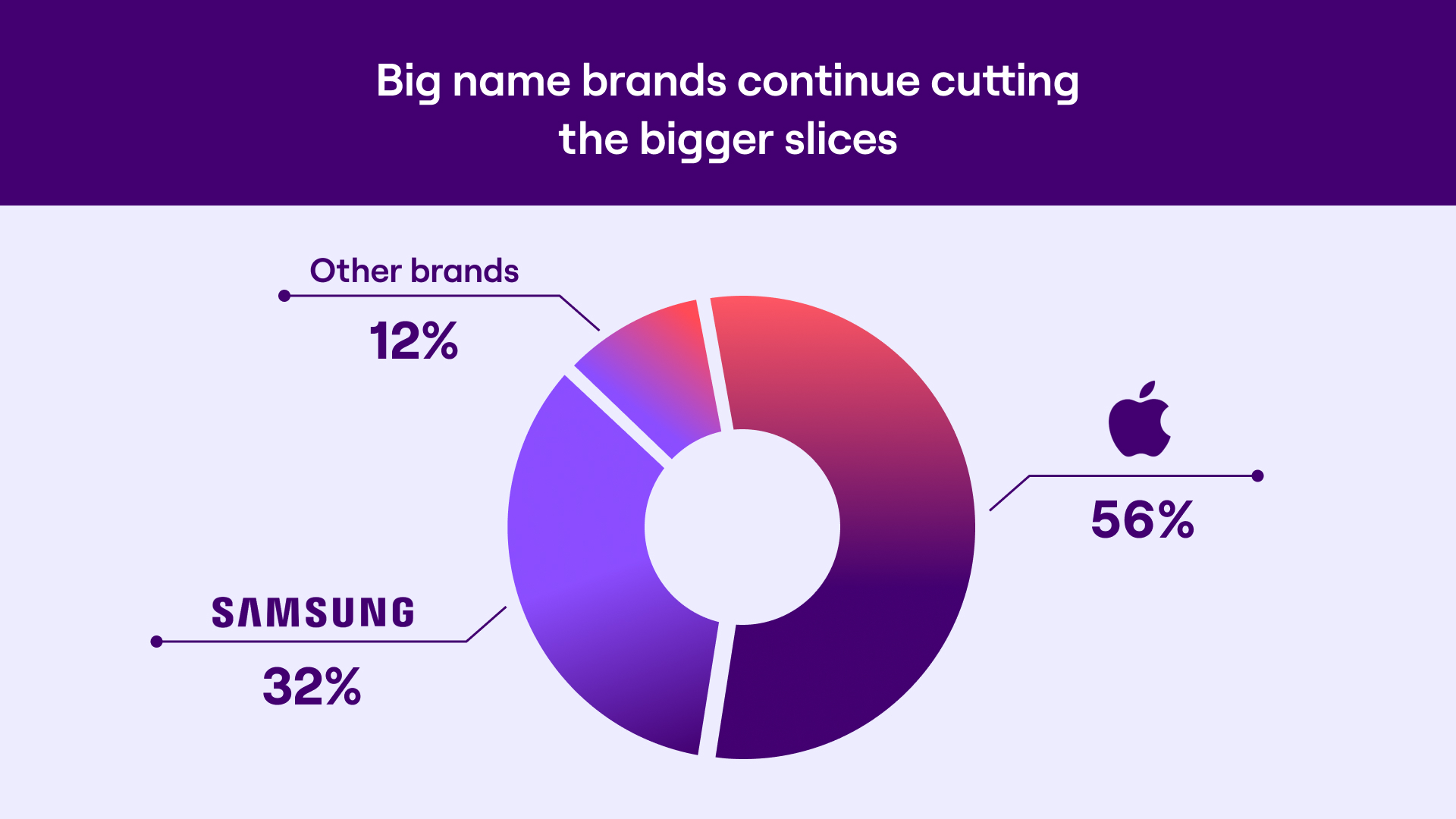 Big name brands continue cutting the bigger slices

Other brands

12%

56%

SAMSUNG

32%